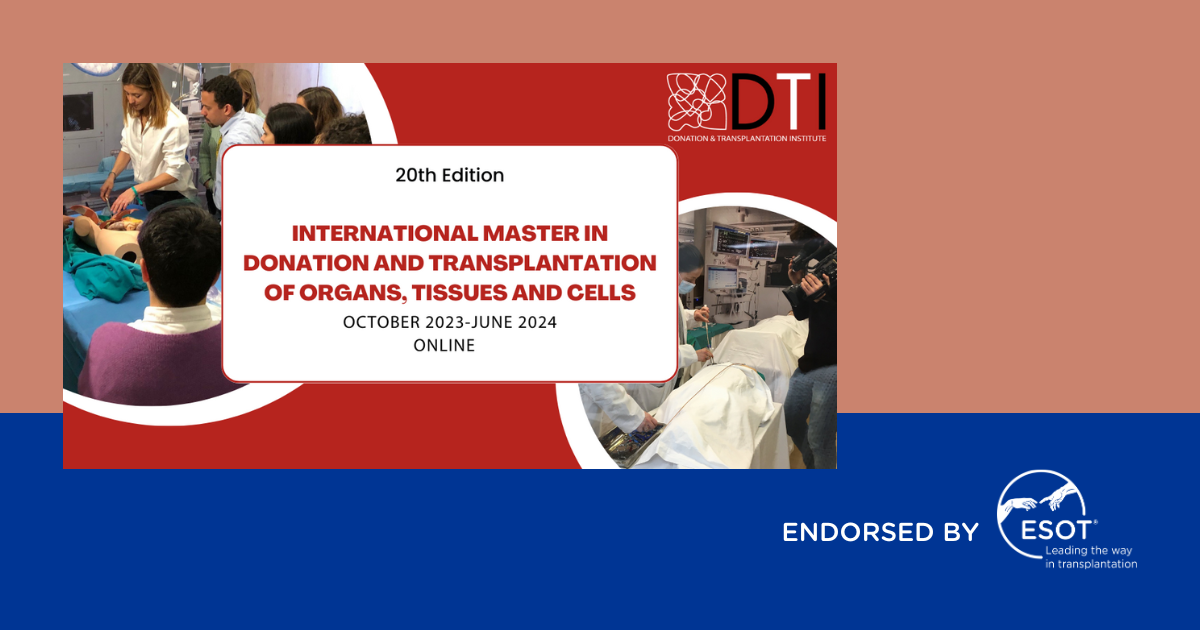 DTI
DONATION & TRANSPLANTATION INSTITUTE

20th Edition

INTERNATIONAL MASTER IN DONATION AND TRANSPLANTATION OF ORGANS, TISSUES AND CELLS
OCTOBER 2023-JUNE 2024
ONLINE

ENDORSED BY ESOT®
Leading the way in transplantation